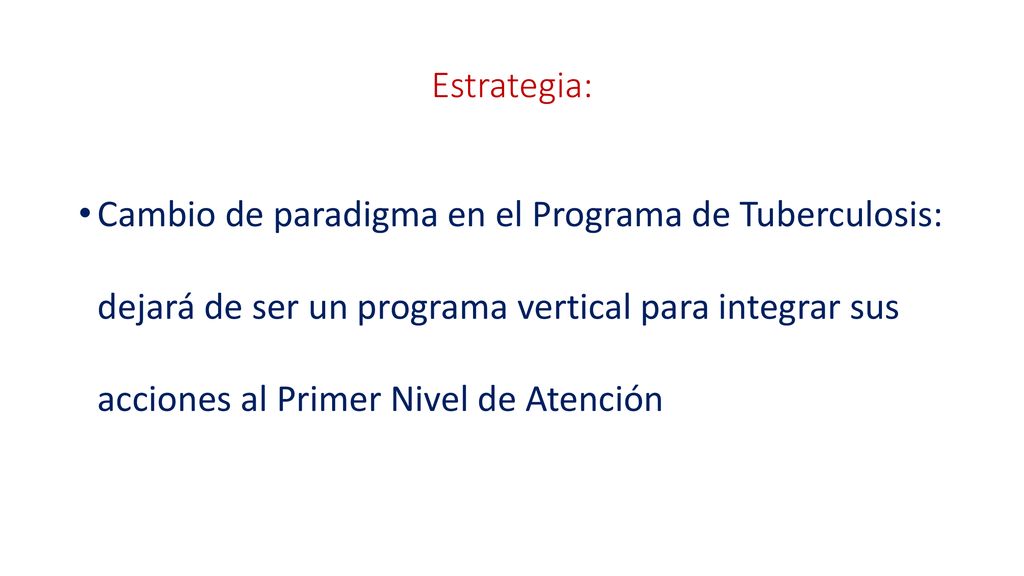 Estrategia:

• Cambio de paradigma en el Programa de Tuberculosis: dejará de ser un programa vertical para integrar sus acciones al Primer Nivel de Atención